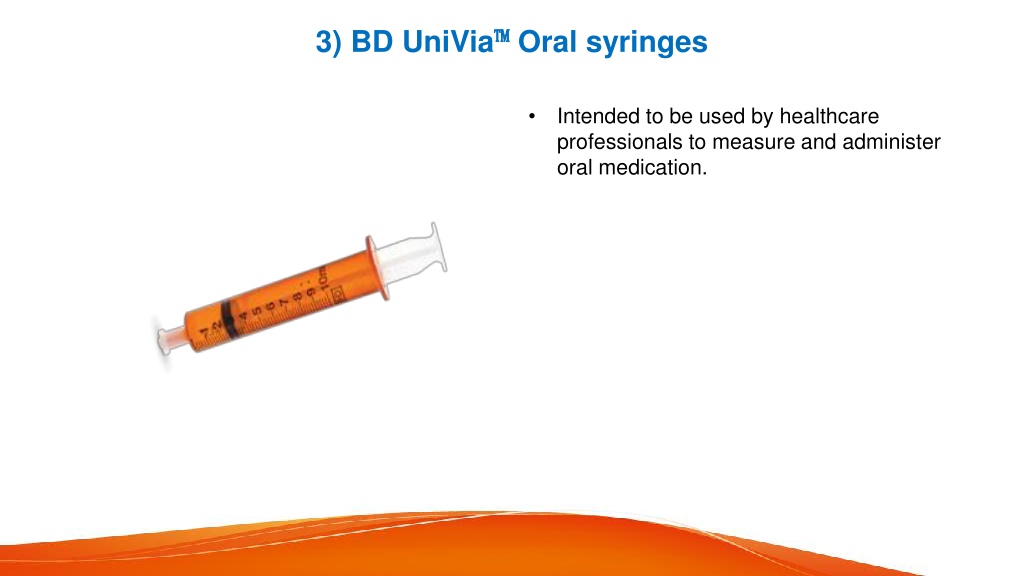 3) BD UniVia™ Oral syringes

• Intended to be used by healthcare professionals to measure and administer oral medication.

1 2 3 4 5 6 7 8 9 10ml